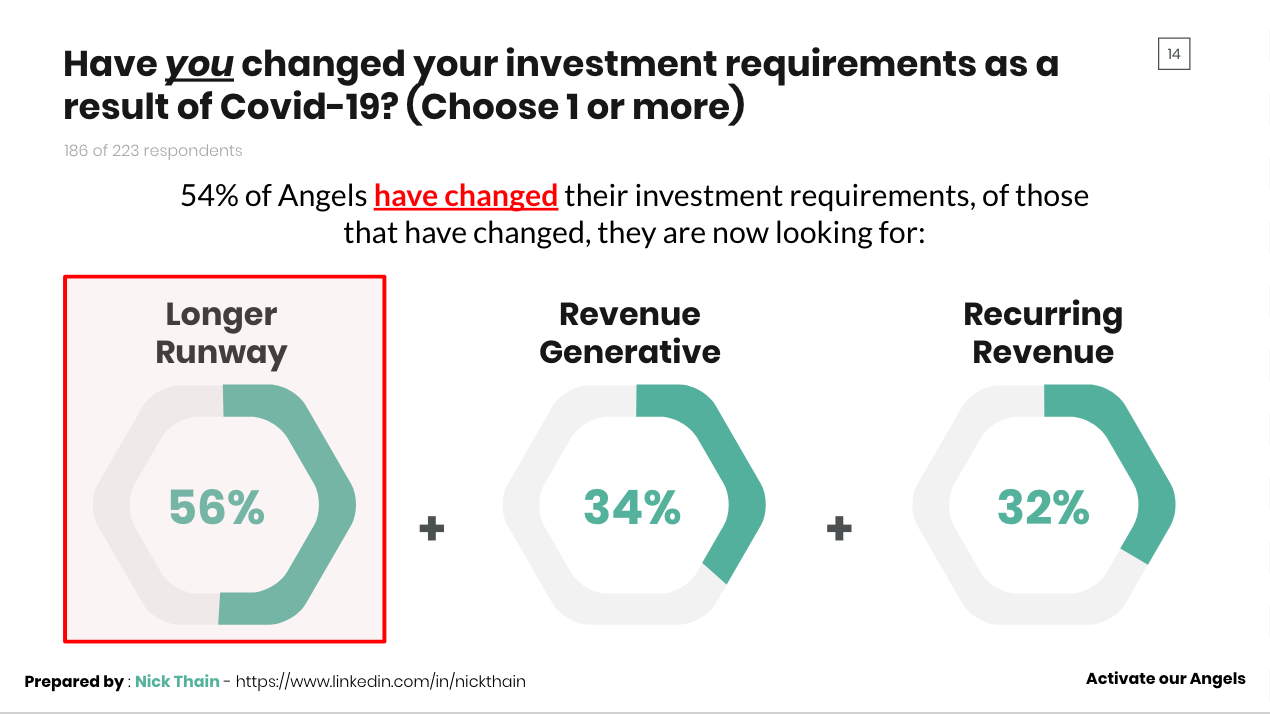 Have you changed your investment requirements as a result of Covid-19? (Choose 1 or more)

14

186 of 223 respondents

54% of Angels have changed their investment requirements, of those that have changed, they are now looking for:

Longer Runway

56%

+

Revenue Generative

34%

+

Recurring Revenue

32%

Prepared by : Nick Thain - https://www.linkedin.com/in/nickthain

Activate our Angels